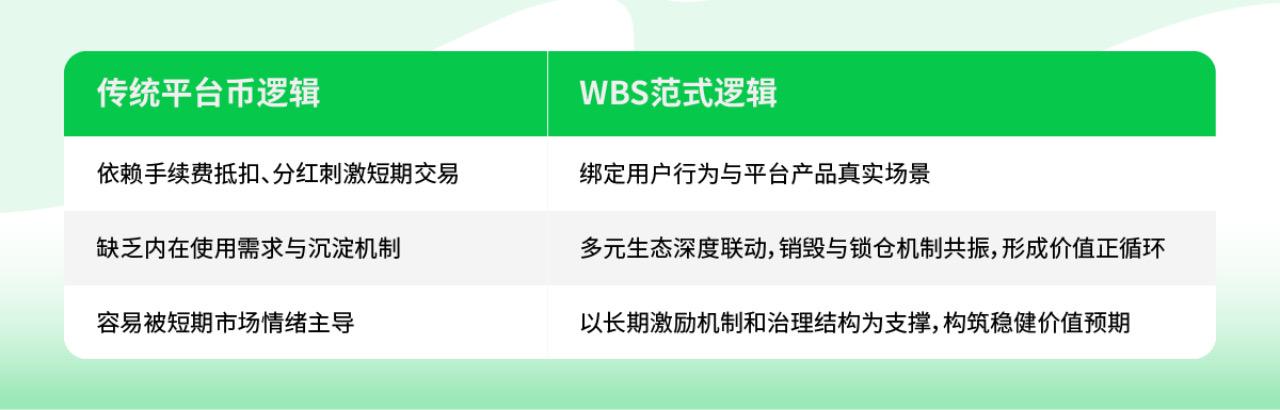 | 传统平台币逻辑 | WBS范式逻辑 |
|---|---|
| 依赖手续费抵扣、分红刺激短期交易 | 绑定用户行为与平台产品真实场景 |
| 缺乏内在使用需求与沉淀机制 | 多元生态深度联动，销毁与锁仓机制共振，形成价值正循环 |
| 容易被短期市场情绪主导 | 以长期激励机制和治理结构为支撑，构筑稳健价值预期 |